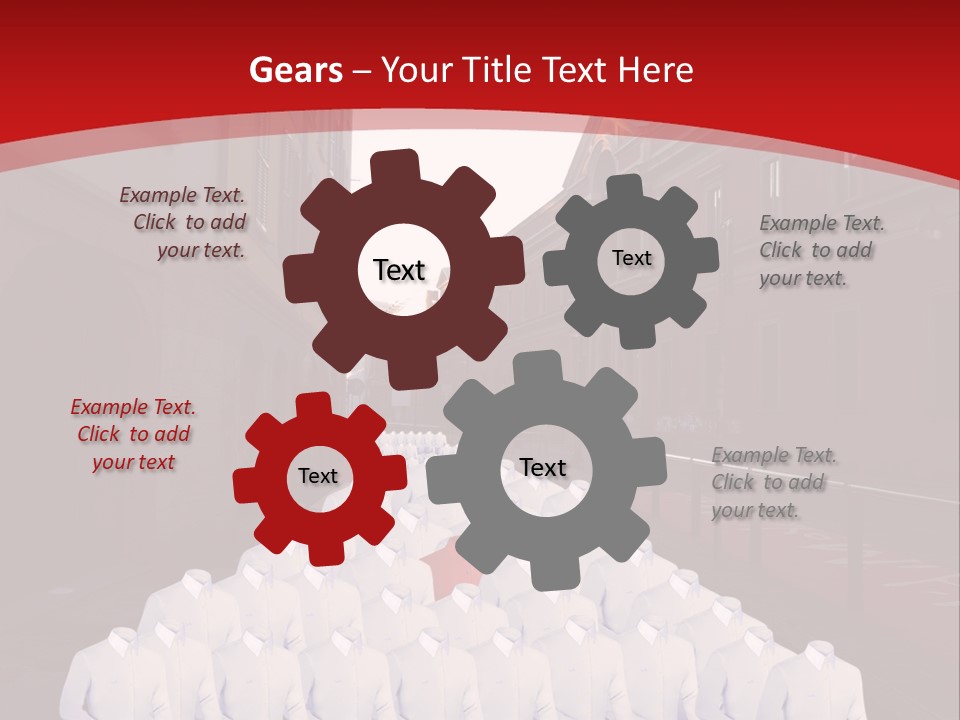 Gears – Your Title Text Here

Example Text. Click to add your text.

Text

Text

Example Text. Click to add your text.

Example Text. Click to add your text

Text

Text

Example Text. Click to add your text.